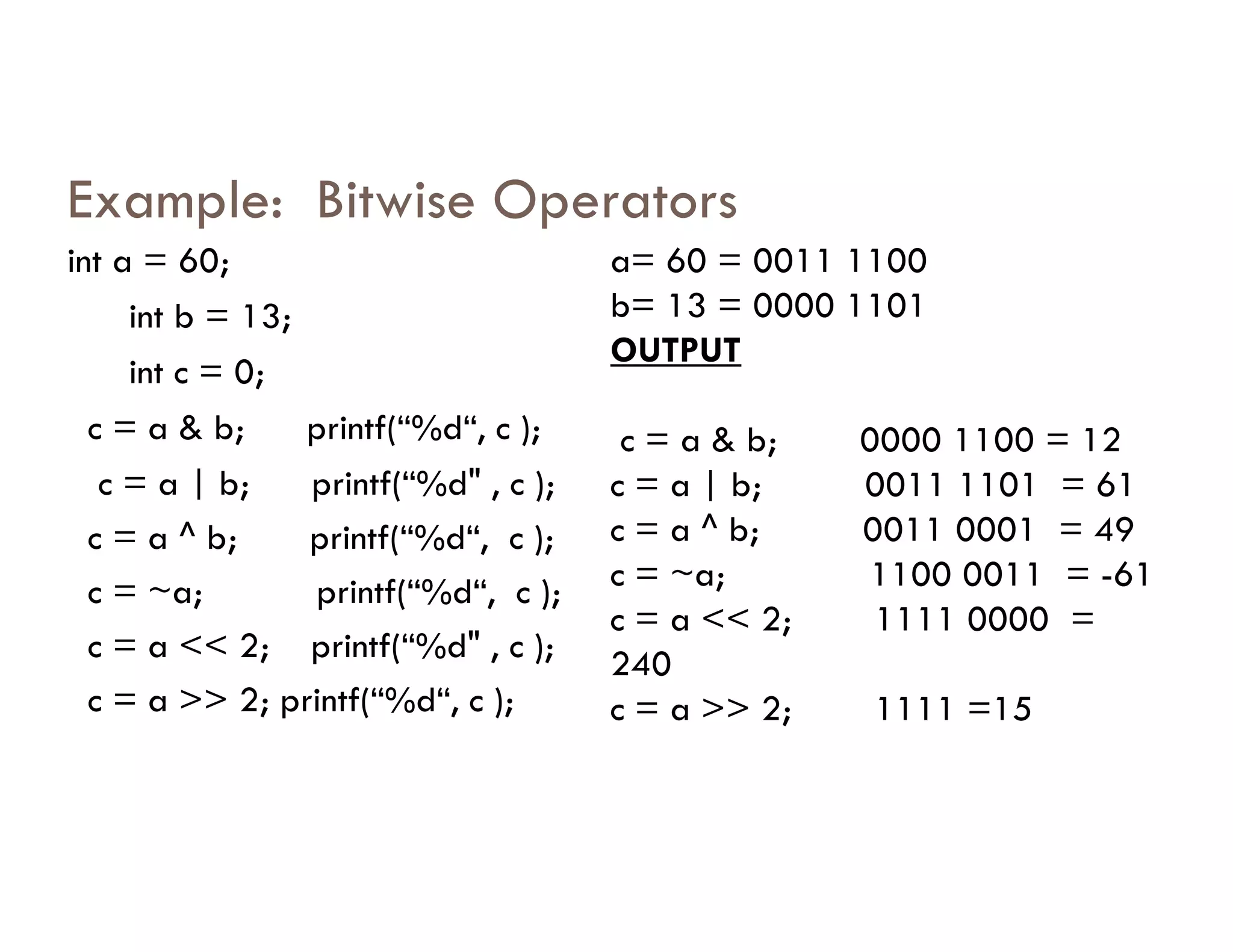 Example: Bitwise Operators

int a = 60;
int b = 13;
int c = 0;
c = a & b; printf(“%d“, c );
c = a | b; printf(“%d" , c );
c = a ^ b; printf(“%d“, c );
c = ~a; printf(“%d“, c );
c = a << 2; printf(“%d" , c );
c = a >> 2; printf(“%d“, c );

a= 60 = 0011 1100
b= 13 = 0000 1101
OUTPUT

c = a & b; 0000 1100 = 12
c = a | b; 0011 1101 = 61
c = a ^ b; 0011 0001 = 49
c = ~a; 1100 0011 = -61
c = a << 2; 1111 0000 = 240
c = a >> 2; 1111 =15